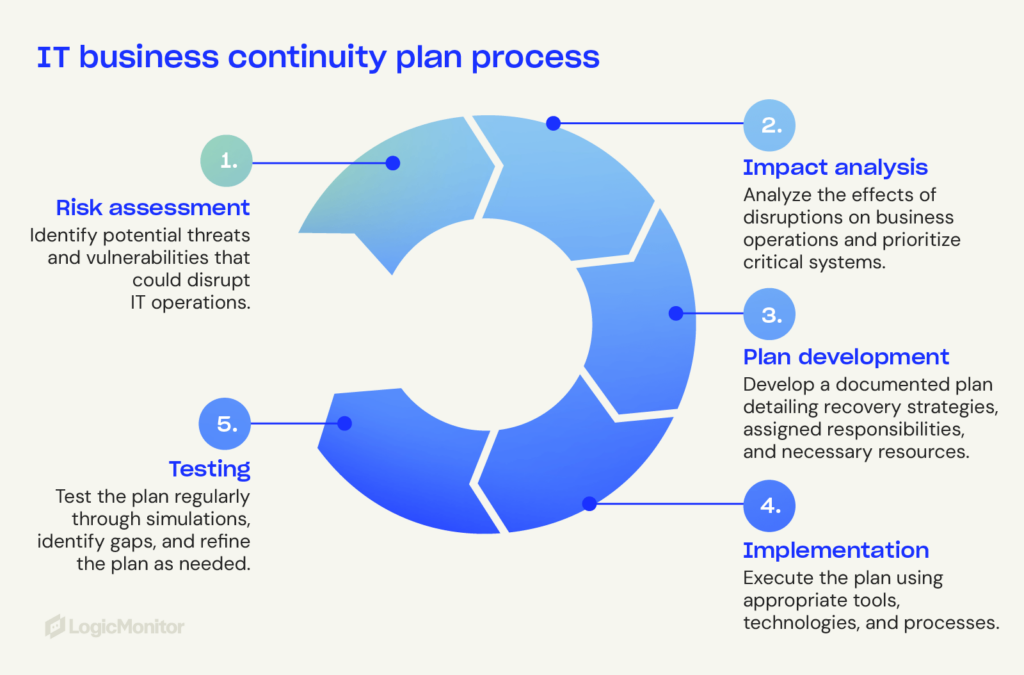 IT business continuity plan process

1.
Risk assessment
Identify potential threats and vulnerabilities that could disrupt IT operations.

2.
Impact analysis
Analyze the effects of disruptions on business operations and prioritize critical systems.

3.
Plan development
Develop a documented plan detailing recovery strategies, assigned responsibilities, and necessary resources.

4.
Implementation
Execute the plan using appropriate tools, technologies, and processes.

5.
Testing
Test the plan regularly through simulations, identify gaps, and refine the plan as needed.

LogicMonitor